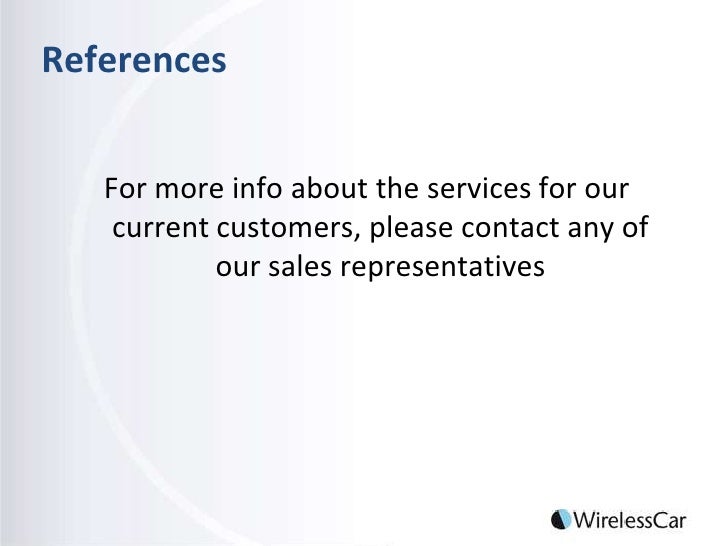 References

For more info about the services for our current customers, please contact any of our sales representatives

WirelessCar